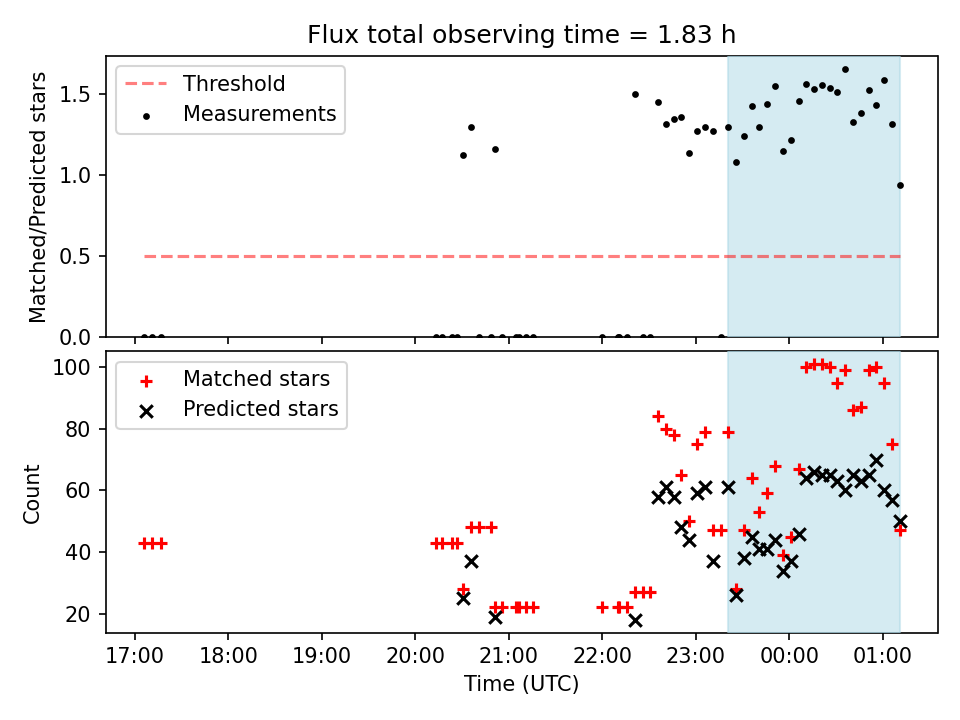 Flux total observing time = 1.83 h

Threshold
Measurements

Matched/Predicted stars

1.5
1.0
0.5
0.0

Matched stars
Predicted stars

Count

100
80
60
40
20

17:00 18:00 19:00 20:00 21:00 22:00 23:00 00:00 01:00

Time (UTC)